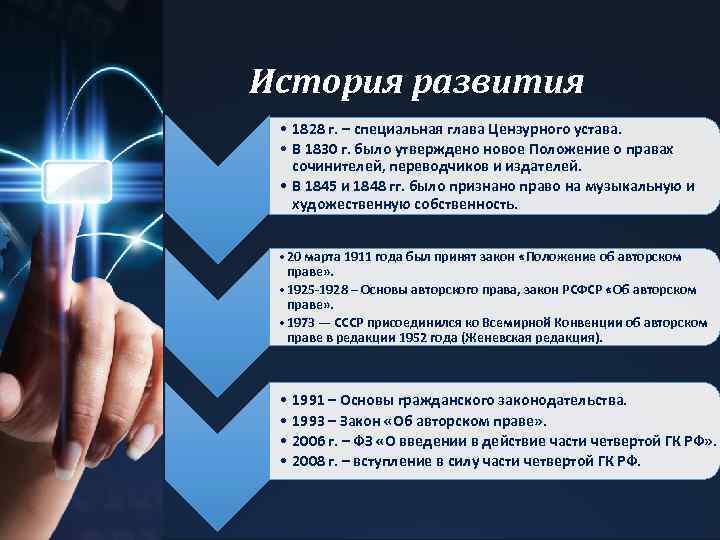 История развития

• 1828 г. – специальная глава Цензурного устава.
• В 1830 г. было утверждено новое Положение о правах сочинителей, переводчиков и издателей.
• В 1845 и 1848 гг. было признано право на музыкальную и художественную собственность.

• 20 марта 1911 года был принят закон «Положение об авторском праве».
• 1925-1928 – Основы авторского права, закон РСФСР «Об авторском праве».
• 1973 — СССР присоединился ко Всемирной Конвенции об авторском праве в редакции 1952 года (Женевская редакция).

• 1991 – Основы гражданского законодательства.
• 1993 – Закон «Об авторском праве».
• 2006 г. – ФЗ «О введении в действие части четвертой ГК РФ».
• 2008 г. – вступление в силу части четвертой ГК РФ.